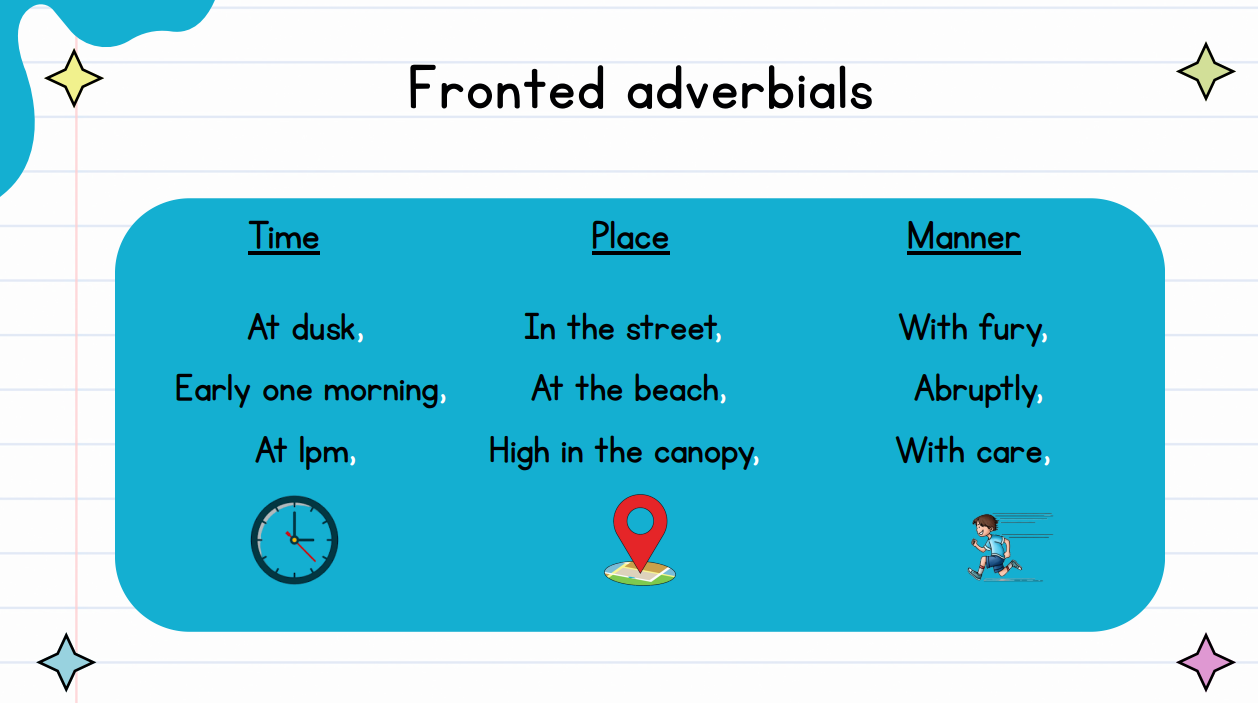 Fronted adverbials

Time

At dusk,

Early one morning,

At 1pm,

Place

In the street,

At the beach,

High in the canopy,

Manner

With fury,

Abruptly,

With care,